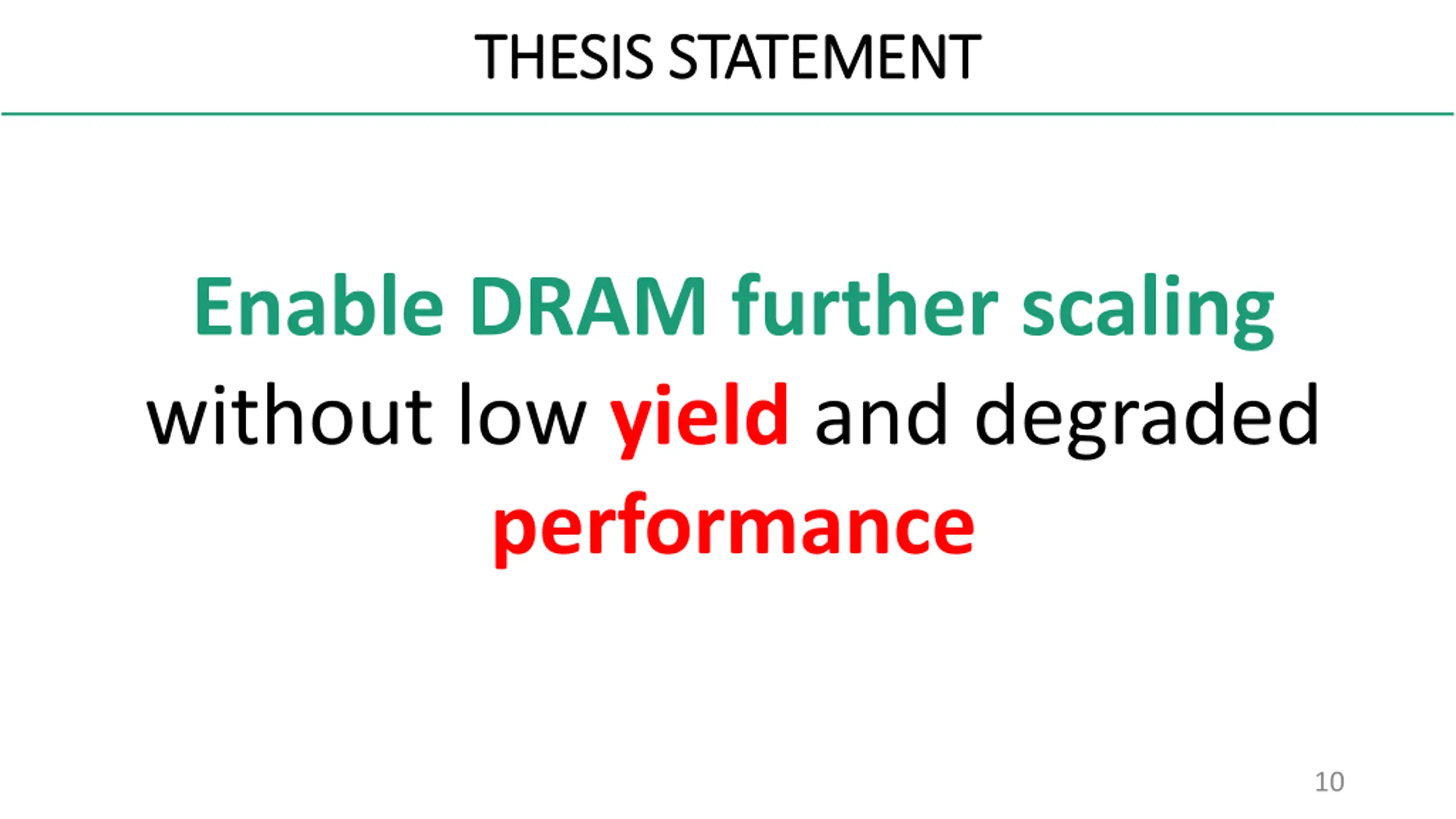 THESIS STATEMENT

Enable DRAM further scaling without low yield and degraded performance

10